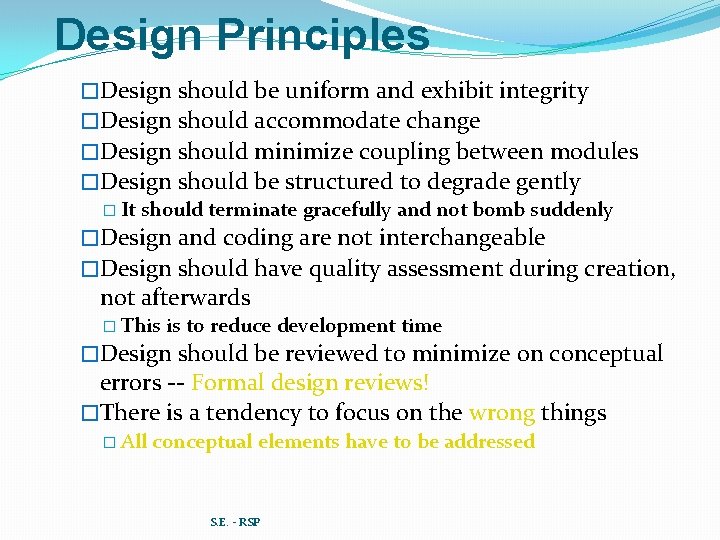 Design Principles

□Design should be uniform and exhibit integrity
□Design should accommodate change
□Design should minimize coupling between modules
□Design should be structured to degrade gently
□ It should terminate gracefully and not bomb suddenly
□Design and coding are not interchangeable
□Design should have quality assessment during creation, not afterwards
□ This is to reduce development time
□Design should be reviewed to minimize on conceptual errors -- Formal design reviews!
□There is a tendency to focus on the wrong things
□ All conceptual elements have to be addressed

S.E. - RSP